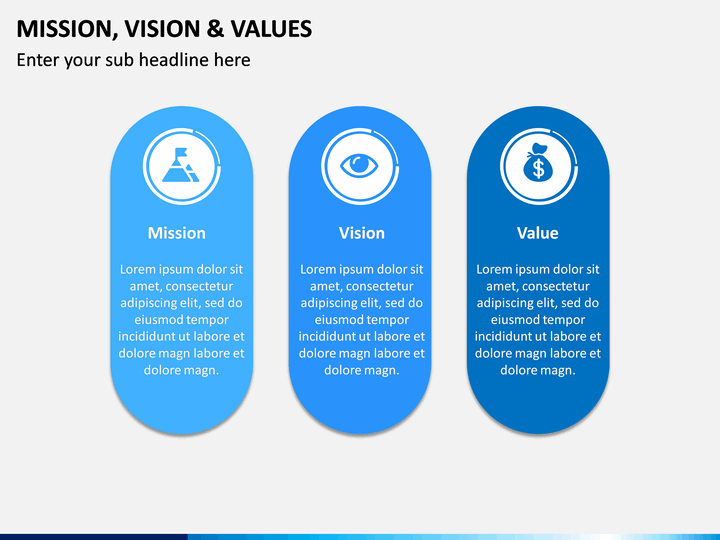 MISSION, VISION & VALUES

Enter your sub headline here

Mission

Lorem ipsum dolor sit amet, consectetur adipiscing elit, sed do eiusmod tempor incididunt ut labore et dolore magn labore et dolore magn.

Vision

Lorem ipsum dolor sit amet, consectetur adipiscing elit, sed do eiusmod tempor incididunt ut labore et dolore magn labore et dolore magn.

Value

Lorem ipsum dolor sit amet, consectetur adipiscing elit, sed do eiusmod tempor incididunt ut labore et dolore magn labore et dolore magn.